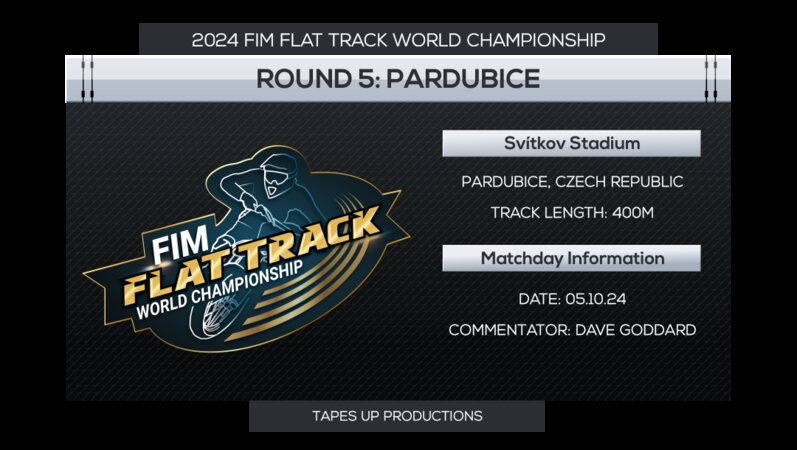 2024 FIM FLAT TRACK WORLD CHAMPIONSHIP

ROUND 5: PARDUBICE

FIM
FLAT TRACK
WORLD CHAMPIONSHIP

Svítkov Stadium

PARDUBICE, CZECH REPUBLIC

TRACK LENGTH: 400M

Matchday Information

DATE: 05.10.24

COMMENTATOR: DAVE GODDARD

TAPES UP PRODUCTIONS